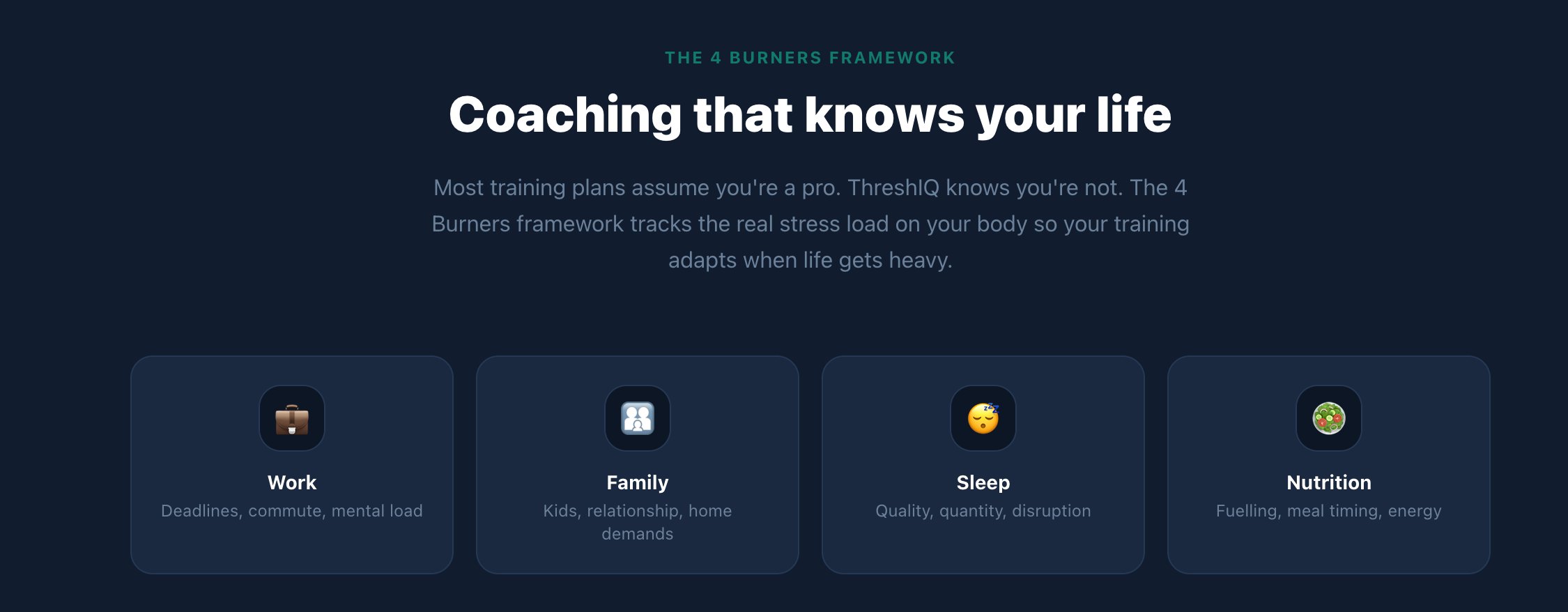 THE 4 BURNERS FRAMEWORK

Coaching that knows your life

Most training plans assume you're a pro. ThreshIQ knows you're not. The 4 Burners framework tracks the real stress load on your body so your training adapts when life gets heavy.

Work
Deadlines, commute, mental load

Family
Kids, relationship, home demands

Sleep
Quality, quantity, disruption

Nutrition
Fuelling, meal timing, energy